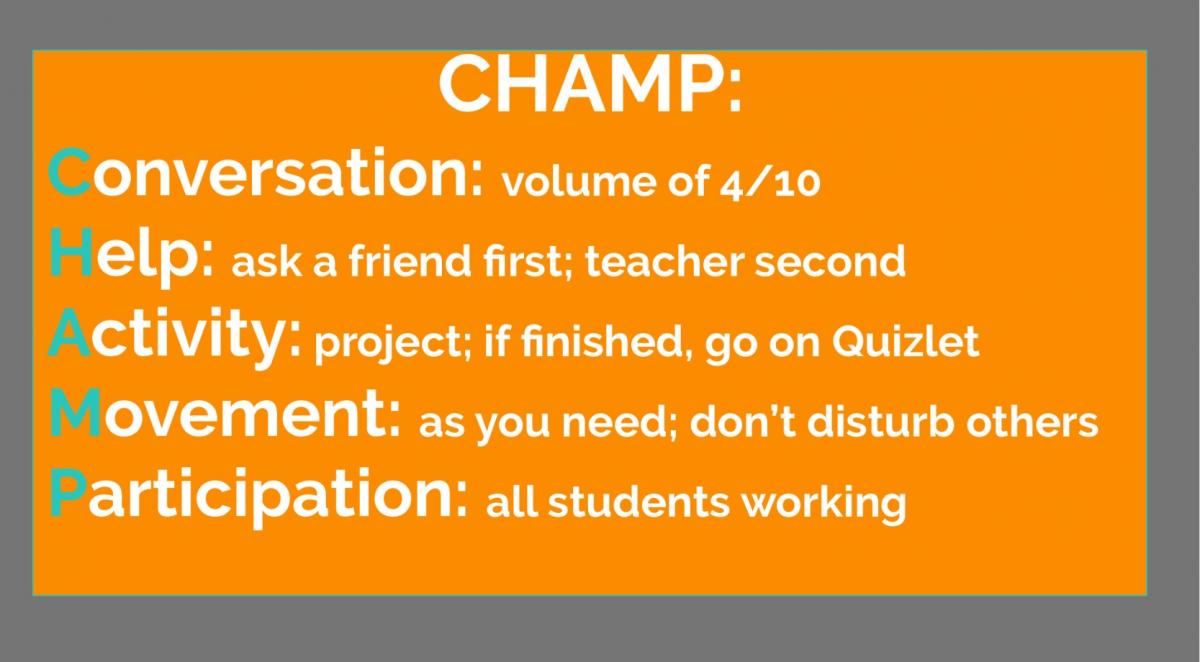 CHAMP:

Conversation: volume of 4/10

Help: ask a friend first; teacher second

Activity: project; if finished, go on Quizlet

Movement: as you need; don't disturb others

Participation: all students working